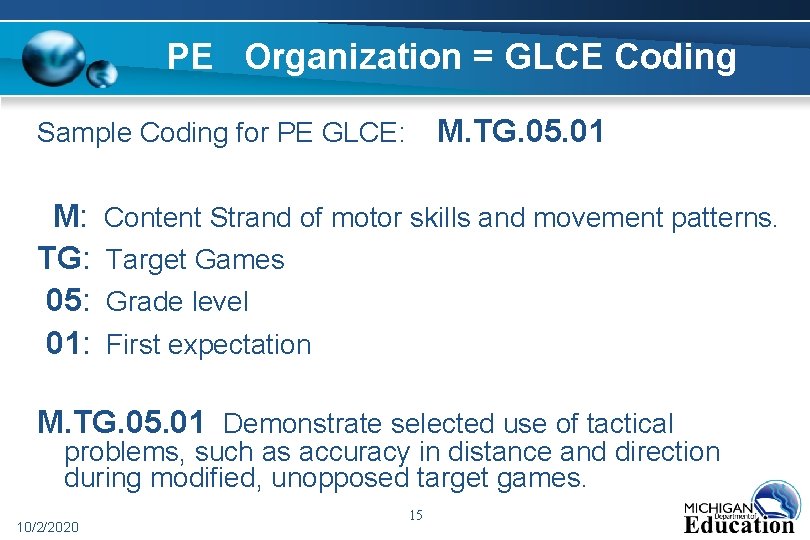 PE Organization = GLCE Coding

Sample Coding for PE GLCE: M.TG.05.01

M: Content Strand of motor skills and movement patterns.
TG: Target Games
05: Grade level
01: First expectation

M.TG.05.01 Demonstrate selected use of tactical problems, such as accuracy in distance and direction during modified, unopposed target games.

10/2/2020

15

MICHIGAN Department of Education